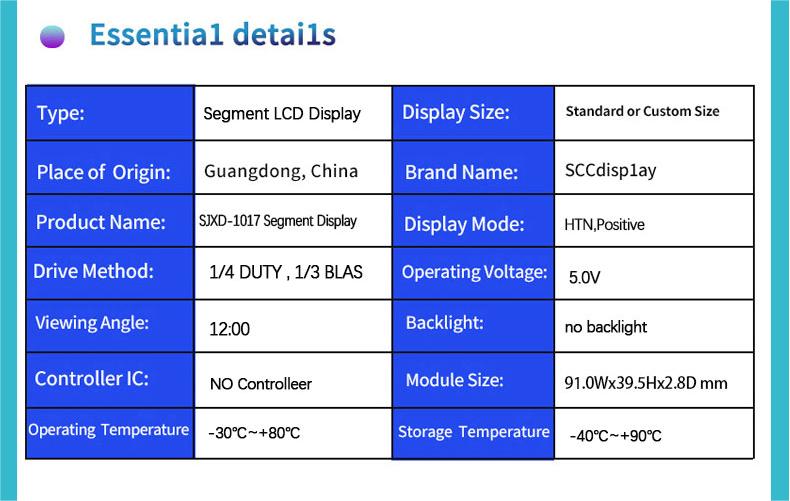 Essentia1 detai1s

| Type: | Segment LCD Display | Display Size: | Standard or Custom Size |
|---|---|---|---|
| Place of Origin: | Guangdong, China | Brand Name: | SCCdisp1ay |
| Product Name: | SJXD-1017 Segment Display | Display Mode: | HTN,Positive |
| Drive Method: | 1/4 DUTY , 1/3 BLAS | Operating Voltage: | 5.0V |
| Viewing Angle: | 12:00 | Backlight: | no backlight |
| Controller IC: | NO Controlleer | Module Size: | 91.0Wx39.5Hx2.8D mm |
| Operating Temperature | -30℃~+80℃ | Storage Temperature | -40℃~+90℃ |